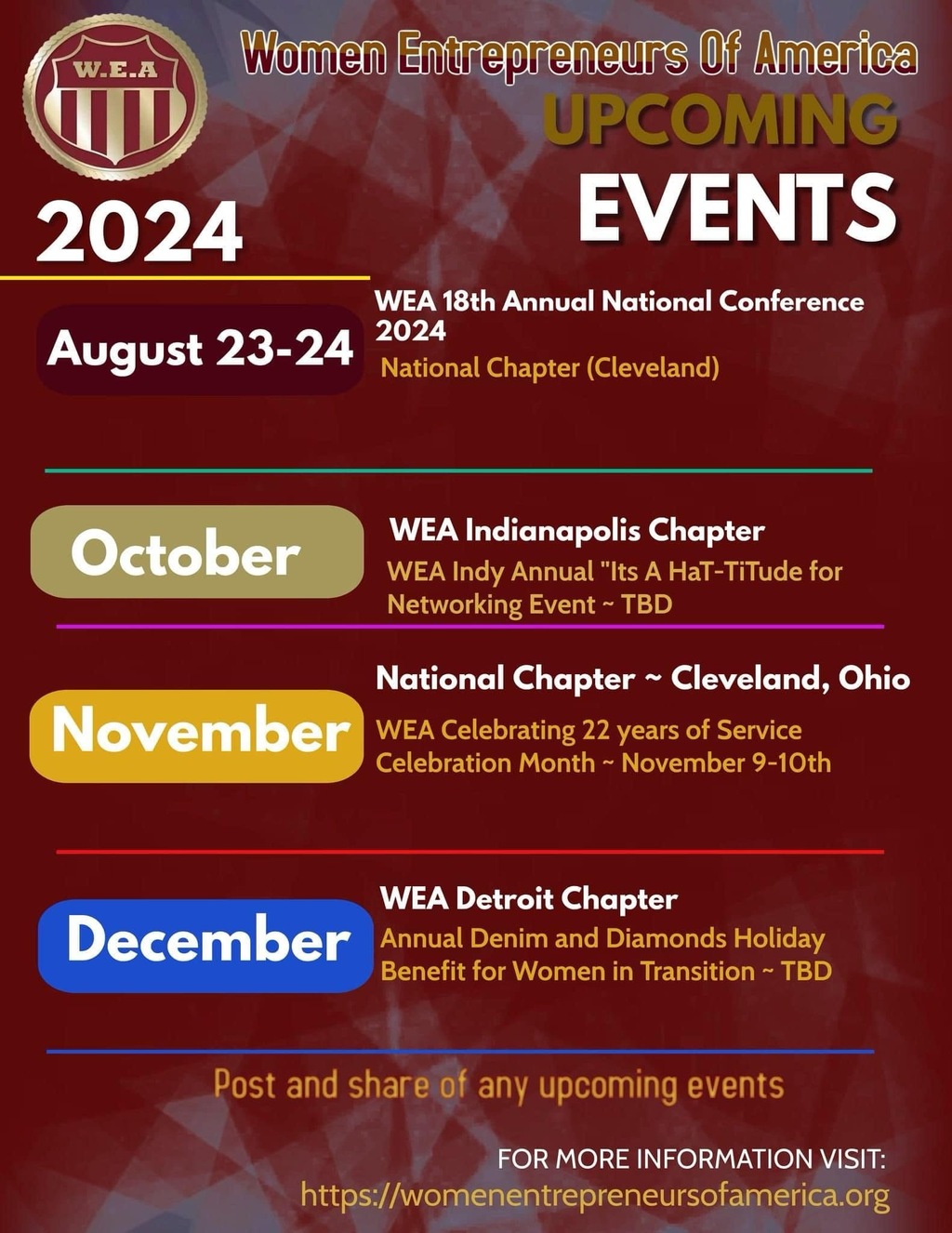 W.E.A

Women Entrepreneurs Of America

UPCOMING

EVENTS

2024

August 23-24

WEA 18th Annual National Conference 2024

National Chapter (Cleveland)

October

WEA Indianapolis Chapter

WEA Indy Annual "Its A HaT-TiTude for Networking Event ~ TBD

November

National Chapter ~ Cleveland, Ohio

WEA Celebrating 22 years of Service Celebration Month ~ November 9-10th

December

WEA Detroit Chapter

Annual Denim and Diamonds Holiday Benefit for Women in Transition ~ TBD

Post and share of any upcoming events

FOR MORE INFORMATION VISIT:

https://womenentrepreneursofamerica.org